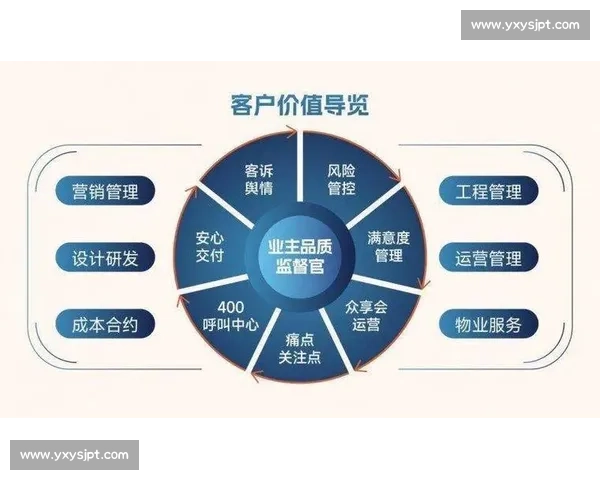 www.yxysjpt.com

客户价值导览

营销管理

设计研发

成本合约

客诉舆情

风险管控

满意度管理

众享会运营

痛点关注点

400呼叫中心

安心交付

业主品质监督官

工程管理

运营管理

物业服务

www.yxysjpt.com